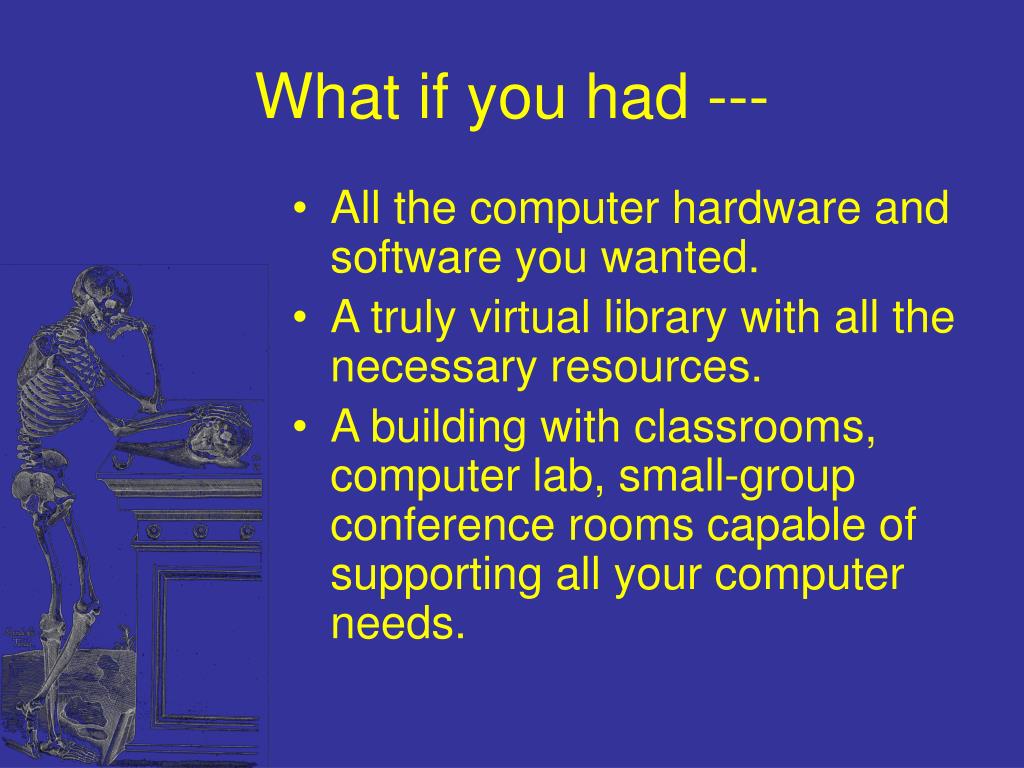 What if you had ---

• All the computer hardware and software you wanted.
• A truly virtual library with all the necessary resources.
• A building with classrooms, computer lab, small-group conference rooms capable of supporting all your computer needs.